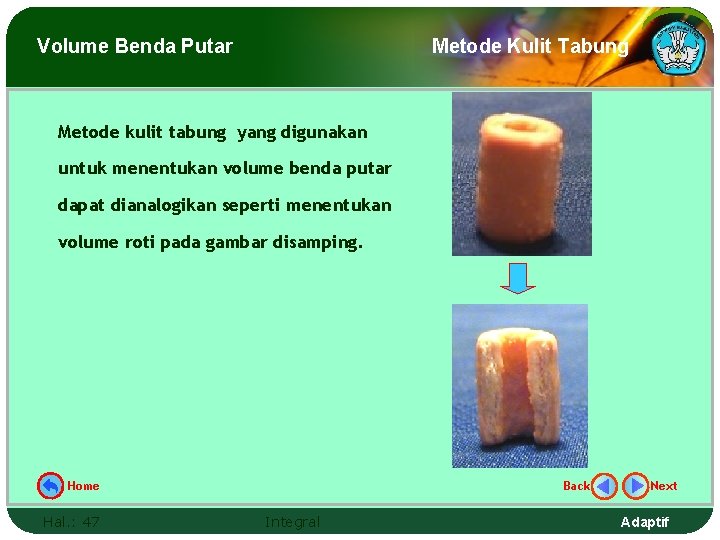 Volume Benda Putar

Metode Kulit Tabung

Metode kulit tabung yang digunakan untuk menentukan volume benda putar dapat dianalogikan seperti menentukan volume roti pada gambar disamping.

Home

Back

Next

Hal.: 47

Integral

Adaptif